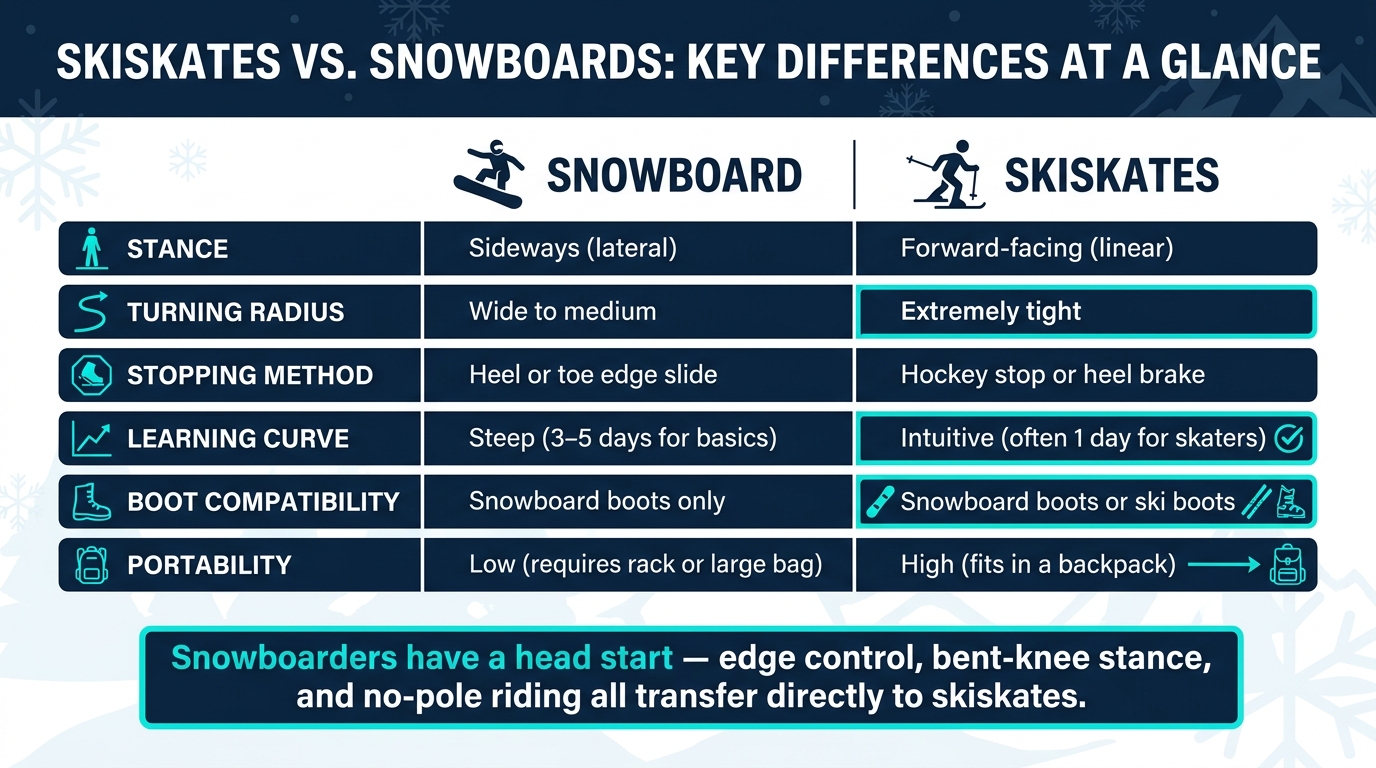 SKISKATES VS. SNOWBOARDS: KEY DIFFERENCES AT A GLANCE

| | SNOWBOARD | SKISKATES |
|---|---|---|
| STANCE | Sideways (lateral) | Forward-facing (linear) |
| TURNING RADIUS | Wide to medium | Extremely tight |
| STOPPING METHOD | Heel or toe edge slide | Hockey stop or heel brake |
| LEARNING CURVE | Steep (3–5 days for basics) | Intuitive (often 1 day for skaters) |
| BOOT COMPATIBILITY | Snowboard boots only | Snowboard boots or ski boots |
| PORTABILITY | Low (requires rack or large bag) | High (fits in a backpack) |

Snowboarders have a head start — edge control, bent-knee stance, and no-pole riding all transfer directly to skiskates.